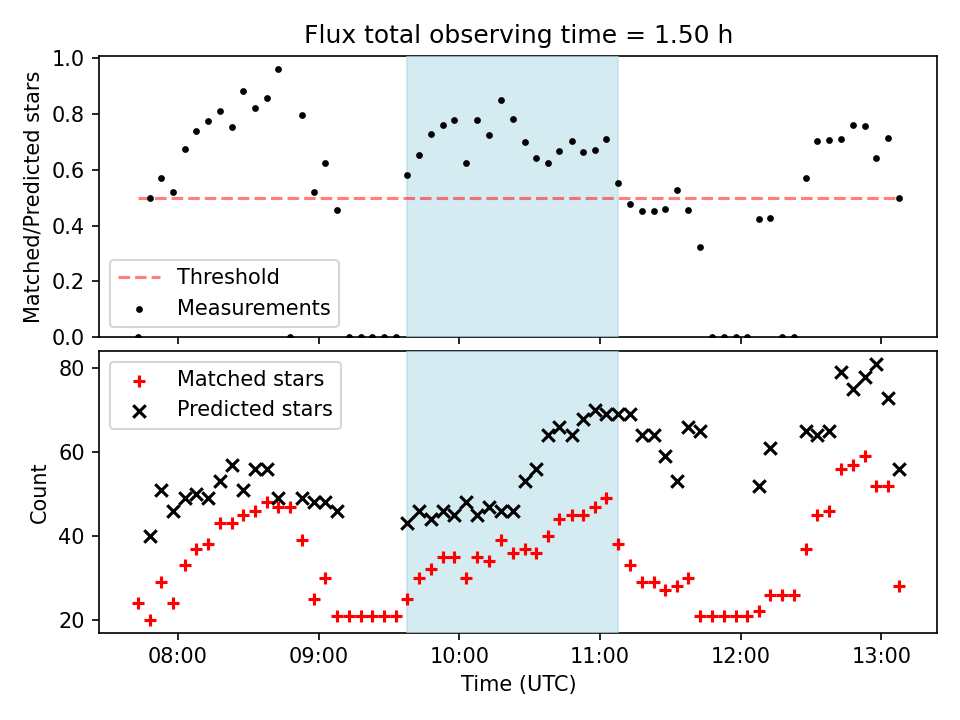 Flux total observing time = 1.50 h

Matched/Predicted stars

1.0
0.8
0.6
0.4
0.2
0.0

Threshold
Measurements

Count

80
60
40
20

Matched stars
Predicted stars

08:00
09:00
10:00
11:00
12:00
13:00

Time (UTC)